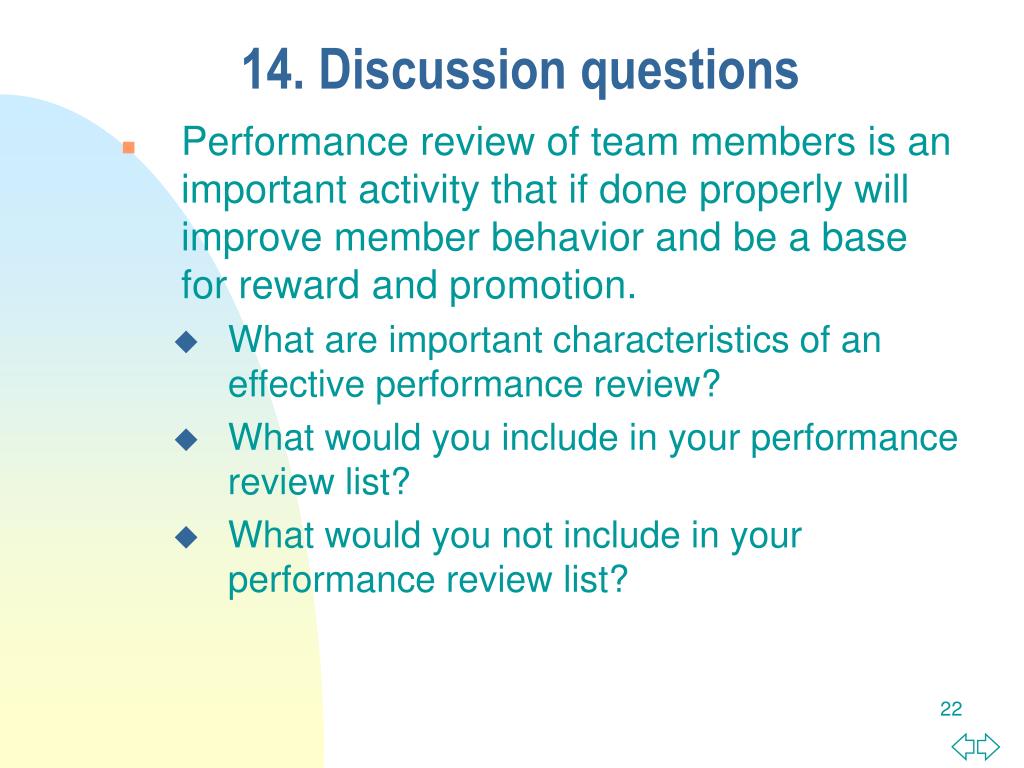 14. Discussion questions

Performance review of team members is an important activity that if done properly will improve member behavior and be a base for reward and promotion.

What are important characteristics of an effective performance review?

What would you include in your performance review list?

What would you not include in your performance review list?

22